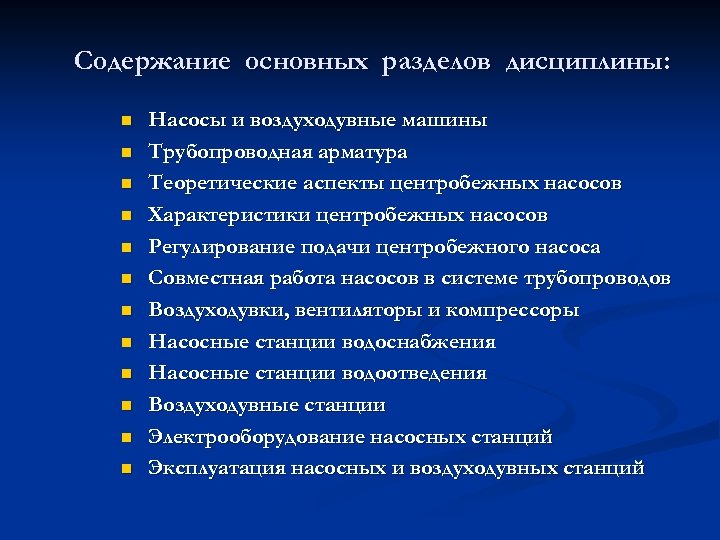 Содержание основных разделов дисциплины:

- Насосы и воздуходувные машины
- Трубопроводная арматура
- Теоретические аспекты центробежных насосов
- Характеристики центробежных насосов
- Регулирование подачи центробежного насоса
- Совместная работа насосов в системе трубопроводов
- Воздуходувки, вентиляторы и компрессоры
- Насосные станции водоснабжения
- Насосные станции водоотведения
- Воздуходувные станции
- Электрооборудование насосных станций
- Эксплуатация насосных и воздуходувных станций